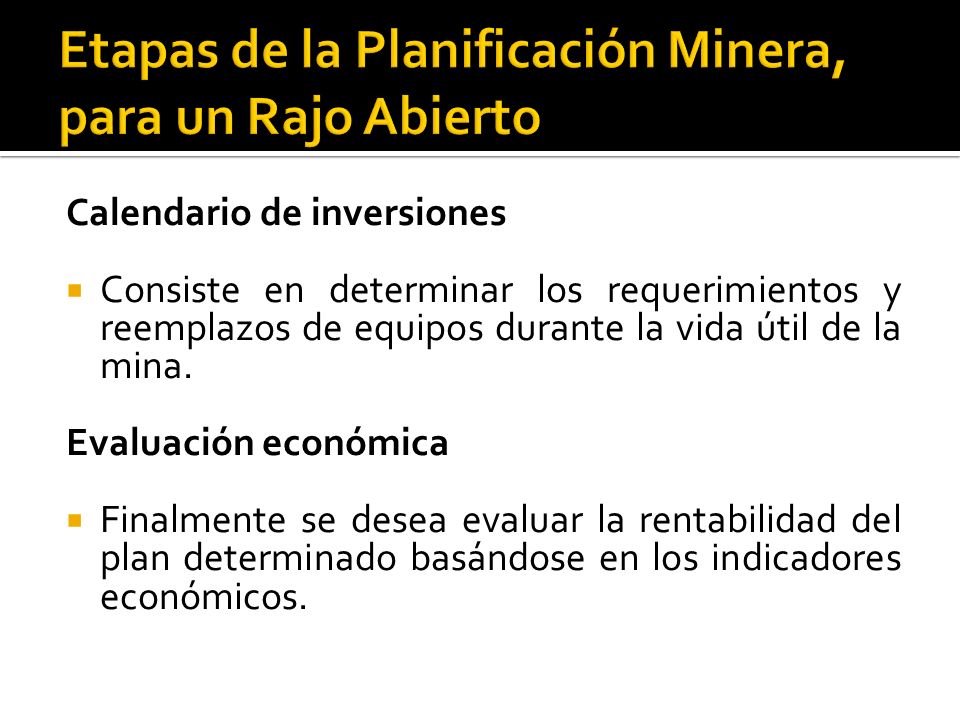 Etapas de la Planificación Minera, para un Rajo Abierto

Calendario de inversiones

Consiste en determinar los requerimientos y reemplazos de equipos durante la vida útil de la mina.

Evaluación económica

Finalmente se desea evaluar la rentabilidad del plan determinado basándose en los indicadores económicos.